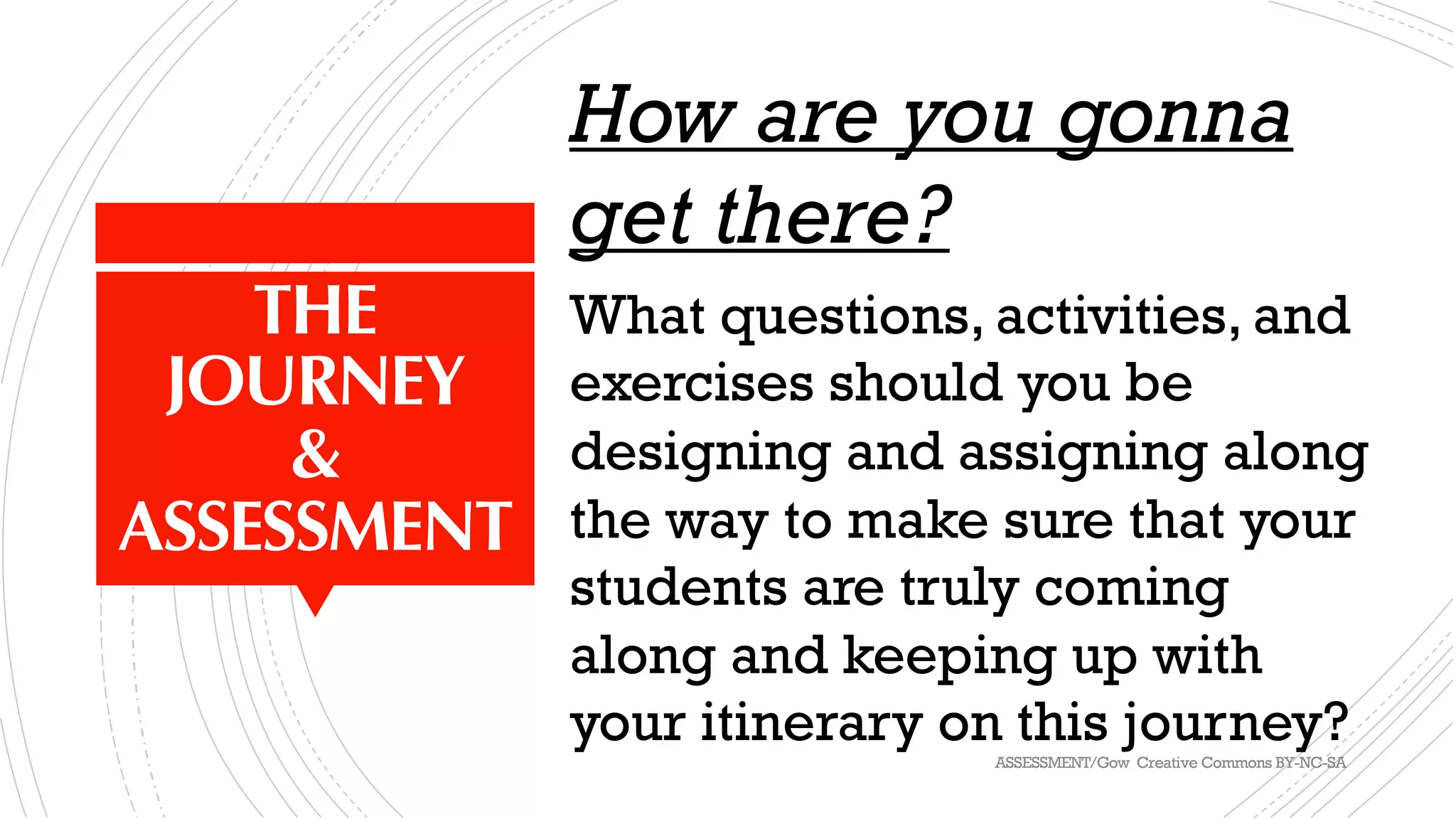 THE JOURNEY & ASSESSMENT

How are you gonna get there?

What questions, activities, and exercises should you be designing and assigning along the way to make sure that your students are truly coming along and keeping up with your itinerary on this journey?

ASSESSMENT/Gow Creative Commons BY-NC-SA